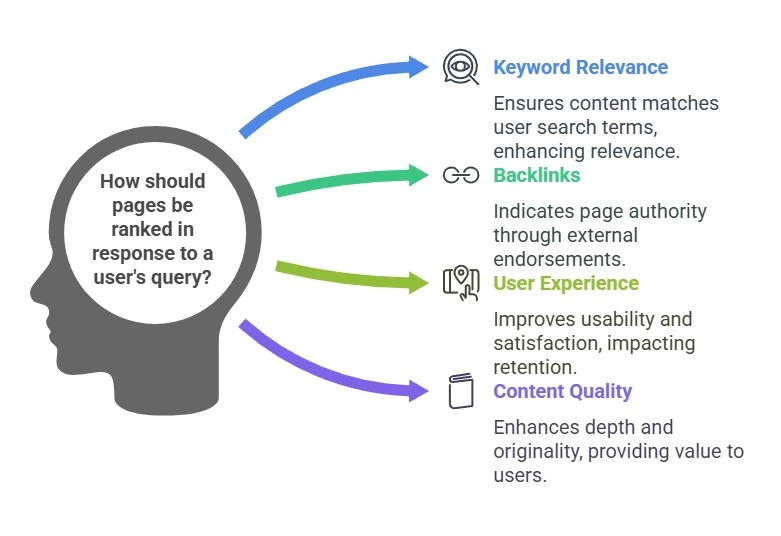 How should pages be ranked in response to a user's query?

Keyword Relevance

Ensures content matches user search terms, enhancing relevance.

Backlinks

Indicates page authority through external endorsements.

User Experience

Improves usability and satisfaction, impacting retention.

Content Quality

Enhances depth and originality, providing value to users.